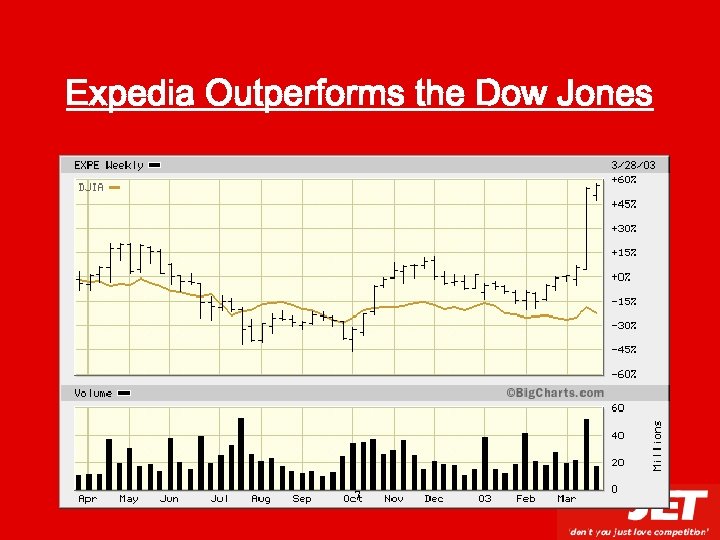 Expedia Outperforms the Dow Jones

EXPE Weekly

3/28/03

DJIA

+60%
+45%
+30%
+15%
+0%
-15%
-30%
-45%
-60%

Volume

©BigCharts.com

60
40
20
0

Millions

Apr May Jun Jul Aug Sep Oct Nov Dec 03 Feb Mar

JET

'don't you just love competition'